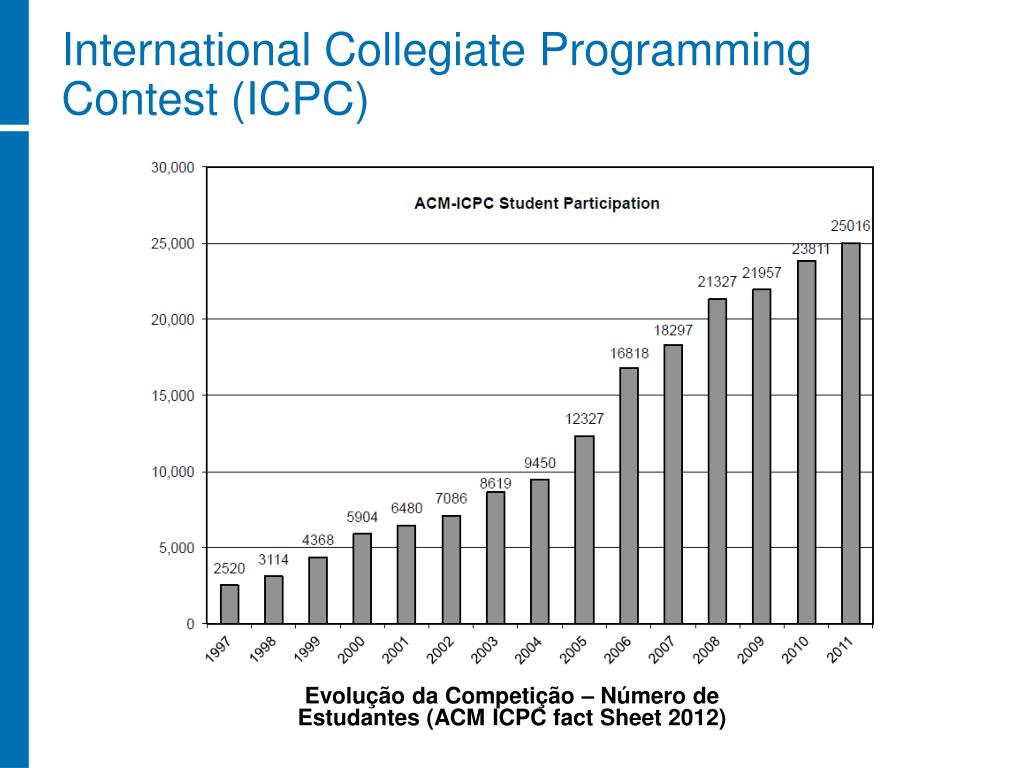 International Collegiate Programming Contest (ICPC)

ACM-ICPC Student Participation

30,000
25,000
20,000
15,000
10,000
5,000
0

2520
3114
4368
5904
6480
7086
8619
9450
12327
16818
18297
21327
21957
23811
25016

1997
1998
1999
2000
2001
2002
2003
2004
2005
2006
2007
2008
2009
2010
2011

Evolução da Competição – Número de Estudantes (ACM ICPC fact Sheet 2012)